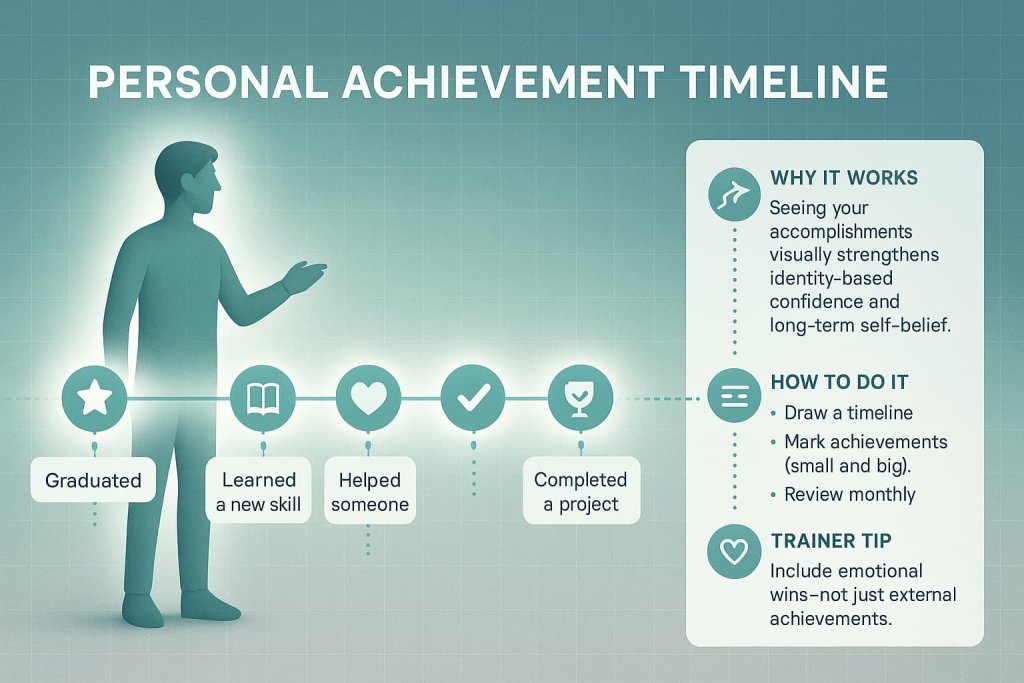 PERSONAL ACHIEVEMENT TIMELINE

Graduated

Learned a new skill

Helped someone

Completed a project

WHY IT WORKS
Seeing your accomplishments visually strengthens identity-based confidence and long-term self-belief.

HOW TO DO IT
• Draw a timeline
• Mark achievements (small and big).
• Review monthly

TRAINER TIP
Include emotional wins–not just external achievements.